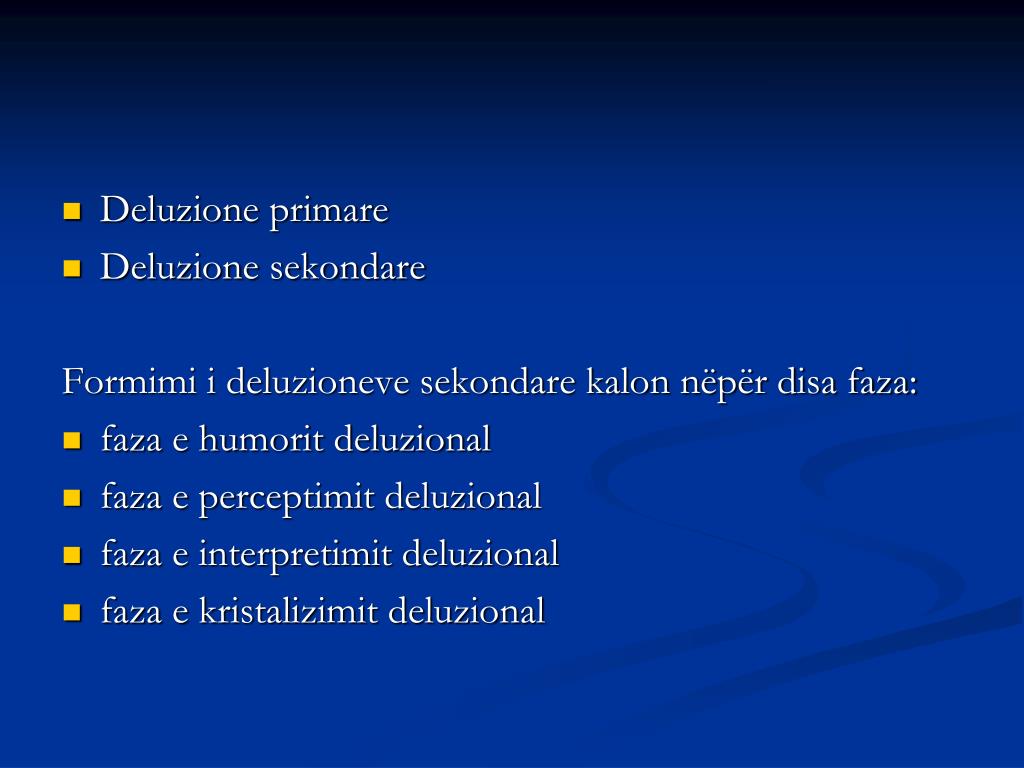 - Deluzione primare
- Deluzione sekondare

Formimi i deluzioneve sekondare kalon nëpër disa faza:
- faza e humorit deluzional
- faza e perceptimit deluzional
- faza e interpretimit deluzional
- faza e kristalizimit deluzional